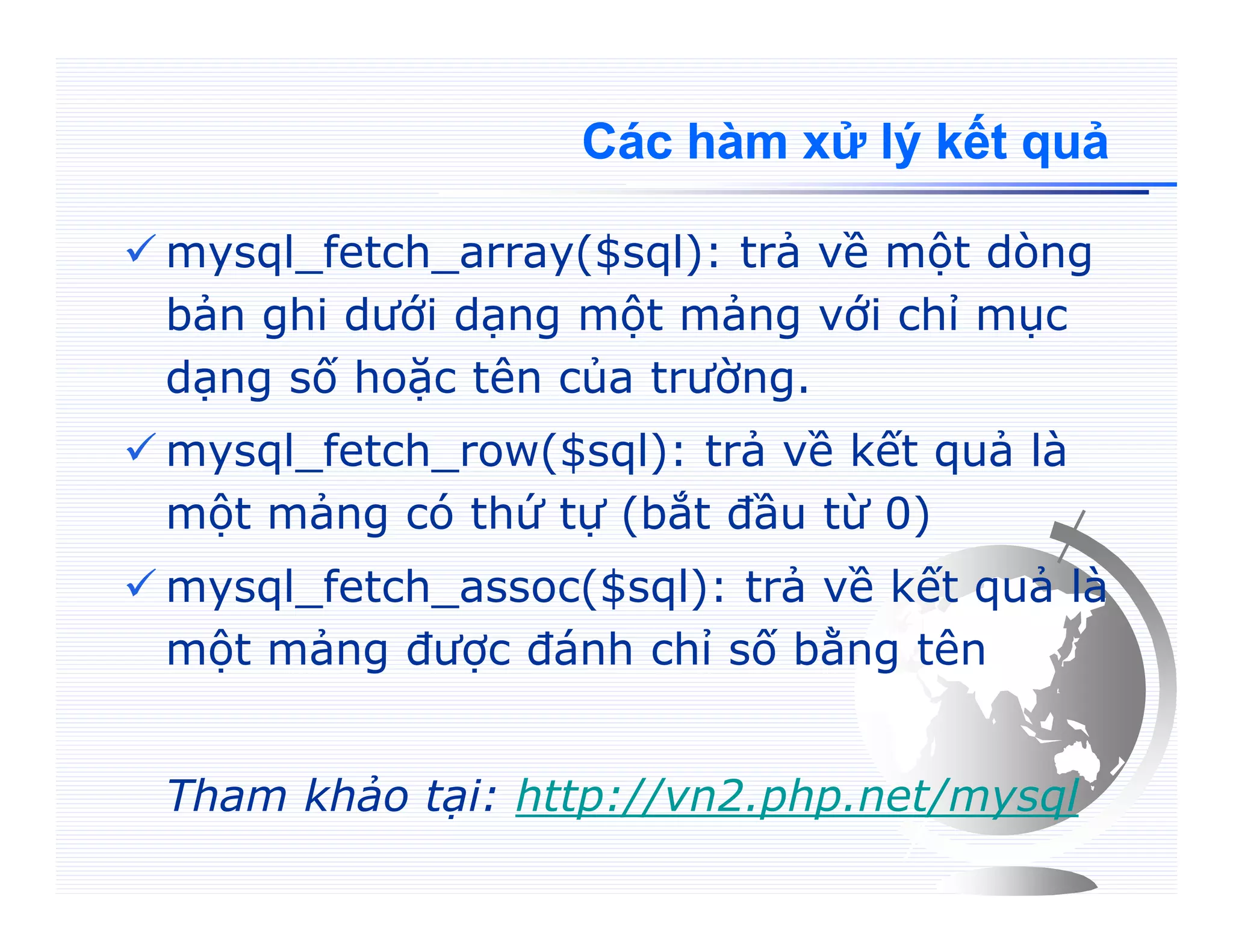 Các hàm xử lý kết quả

✓ mysql_fetch_array($sql): trả về một dòng bản ghi dưới dạng một mảng với chỉ mục dạng số hoặc tên của trường.

✓ mysql_fetch_row($sql): trả về kết quả là một mảng có thứ tự (bắt đầu từ 0)

✓ mysql_fetch_assoc($sql): trả về kết quả là một mảng được đánh chỉ số bằng tên

Tham khảo tại: http://vn2.php.net/mysql